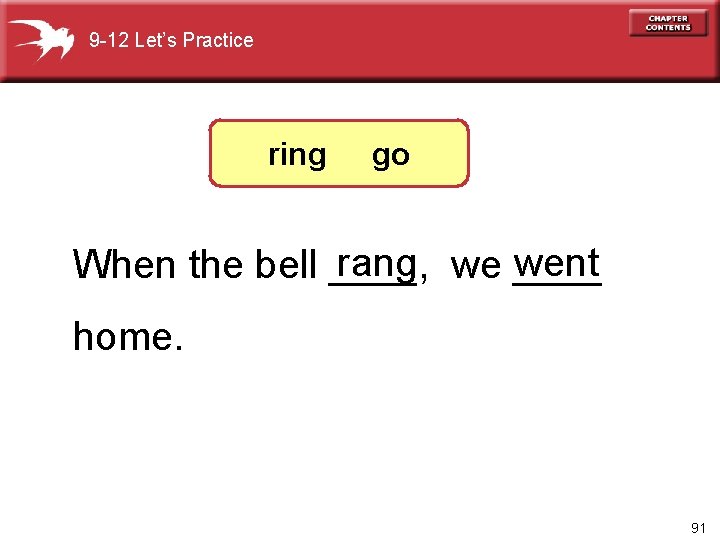 9-12 Let's Practice

CHAPTER CONTENTS

ring go

When the bell rang, we went home.

91